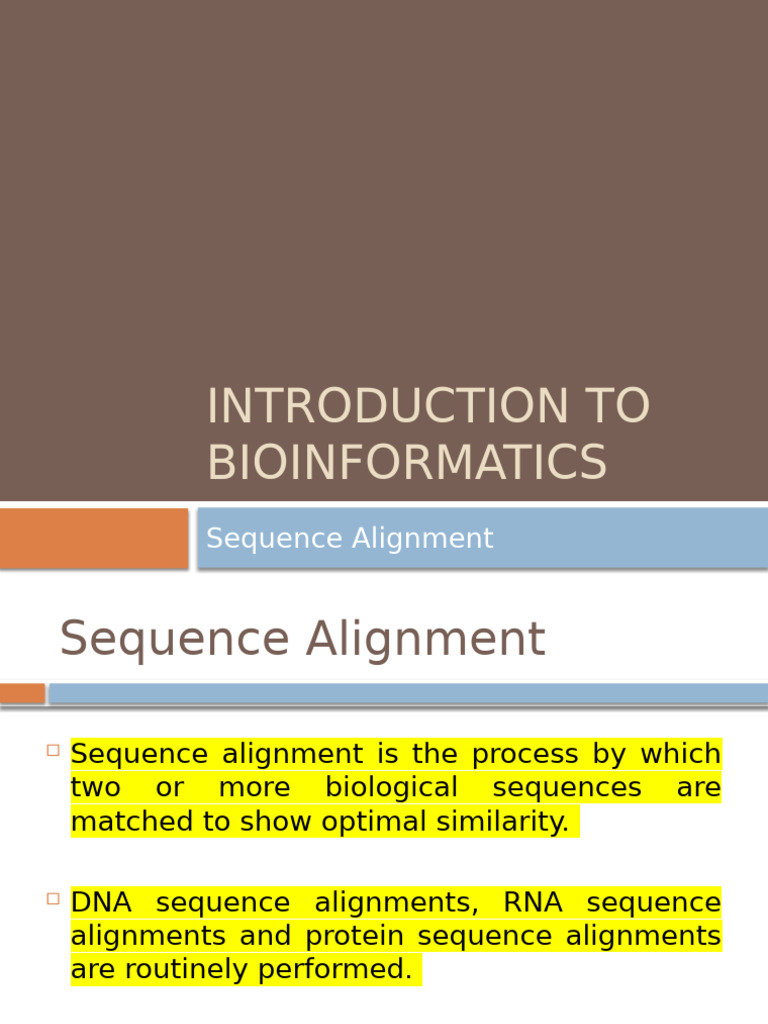 INTRODUCTION TO BIOINFORMATICS

Sequence Alignment

Sequence Alignment

Sequence alignment is the process by which two or more biological sequences are matched to show optimal similarity.

DNA sequence alignments, RNA sequence alignments and protein sequence alignments are routinely performed.